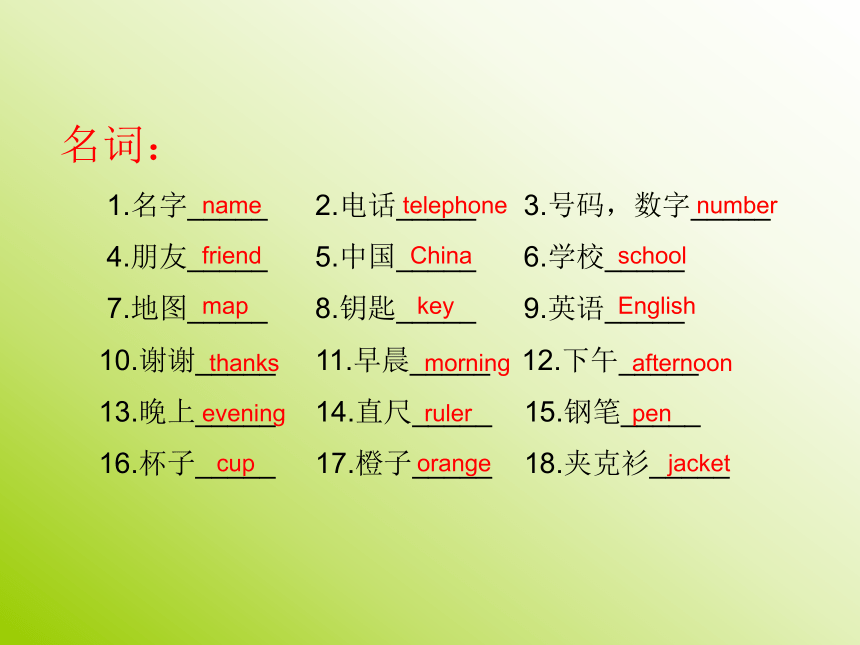 名词：

1.名字 name 2.电话 telephone 3.号码，数字 number

4.朋友 friend 5.中国 China 6.学校 school

7.地图 map 8.钥匙 key 9.英语 English

10.谢谢 thanks 11.早晨 morning 12.下午 afternoon

13.晚上 evening 14.直尺 ruler 15.钢笔 pen

16.杯子 cup 17.橙子 orange 18.夹克衫 jacket